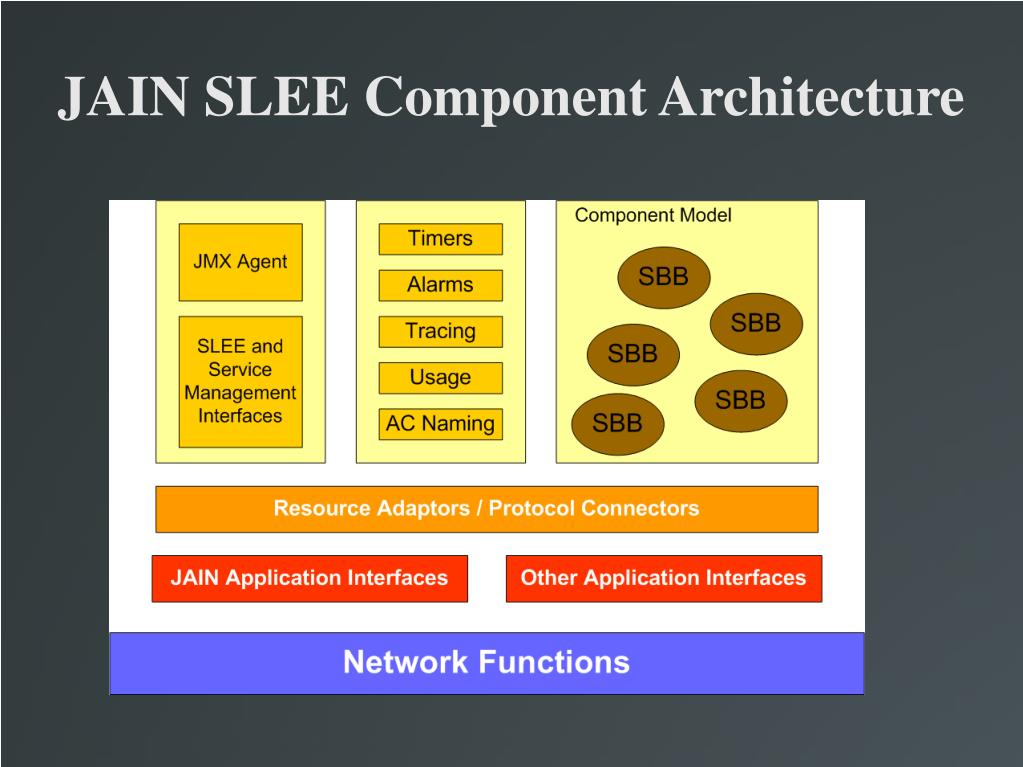 JAIN SLEE Component Architecture

JMX Agent

SLEE and Service Management Interfaces

Timers

Alarms

Tracing

Usage

AC Naming

Component Model

SBB

SBB

SBB

SBB

SBB

Resource Adaptors / Protocol Connectors

JAIN Application Interfaces

Other Application Interfaces

Network Functions